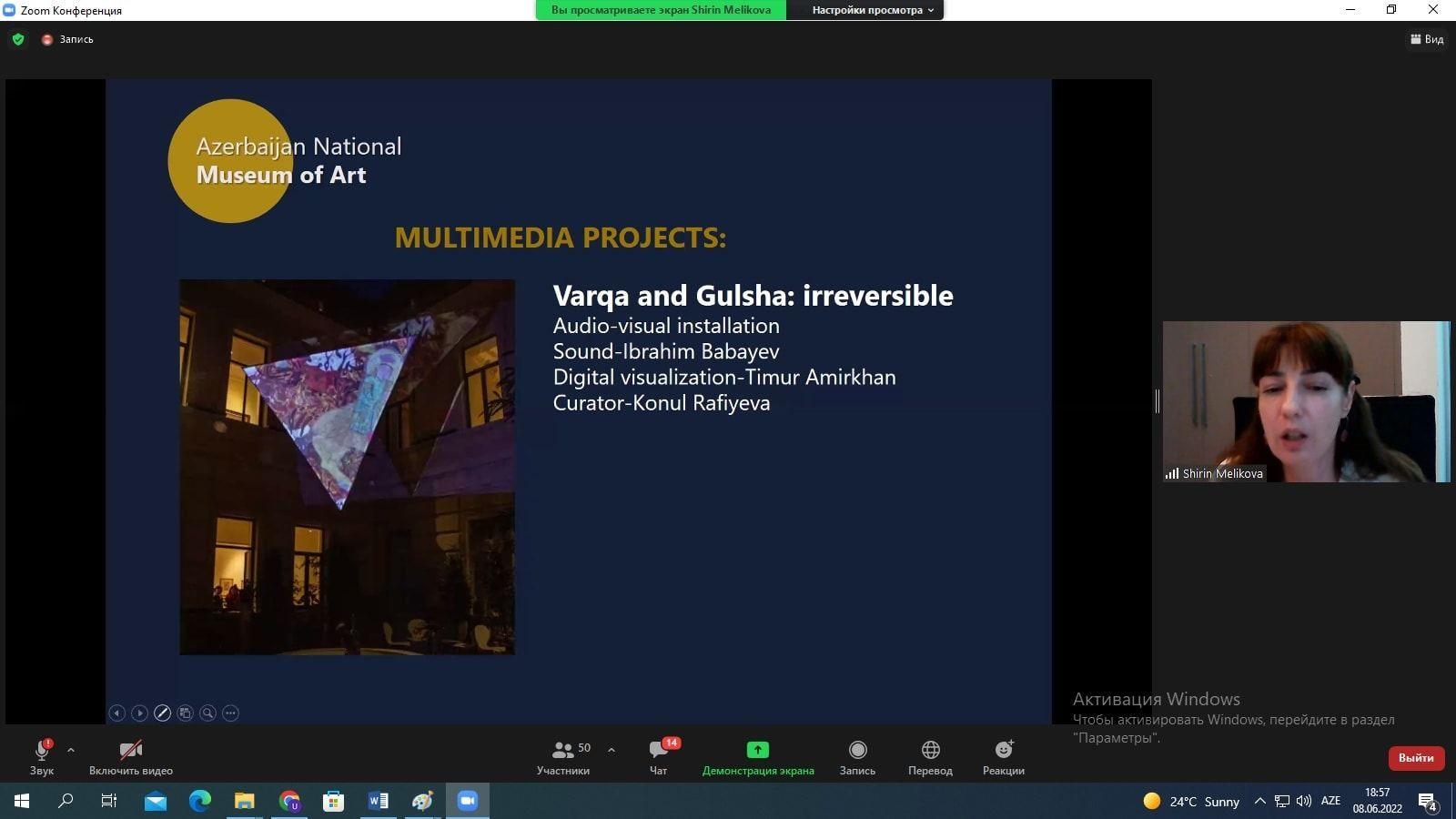 Zoom Конференция

Вы просматриваете экран Shirin Melikova

Настройки просмотра

Запись

Вид

Azerbaijan National
Museum of Art

MULTIMEDIA PROJECTS:

Varqa and Gulsha: irreversible
Audio-visual installation
Sound-Ibrahim Babayev
Digital visualization-Timur Amirkhan
Curator-Konul Rafiyeva

Shirin Melikova

Активация Windows
Чтобы активировать Windows, перейдите в раздел "Параметры".

Звук

Включить видео

50
Участники

14
Чат

Демонстрация экрана

Запись

Перевод

Реакции

Выйти

24°C Sunny

AZE

18:57
08.06.2022

4